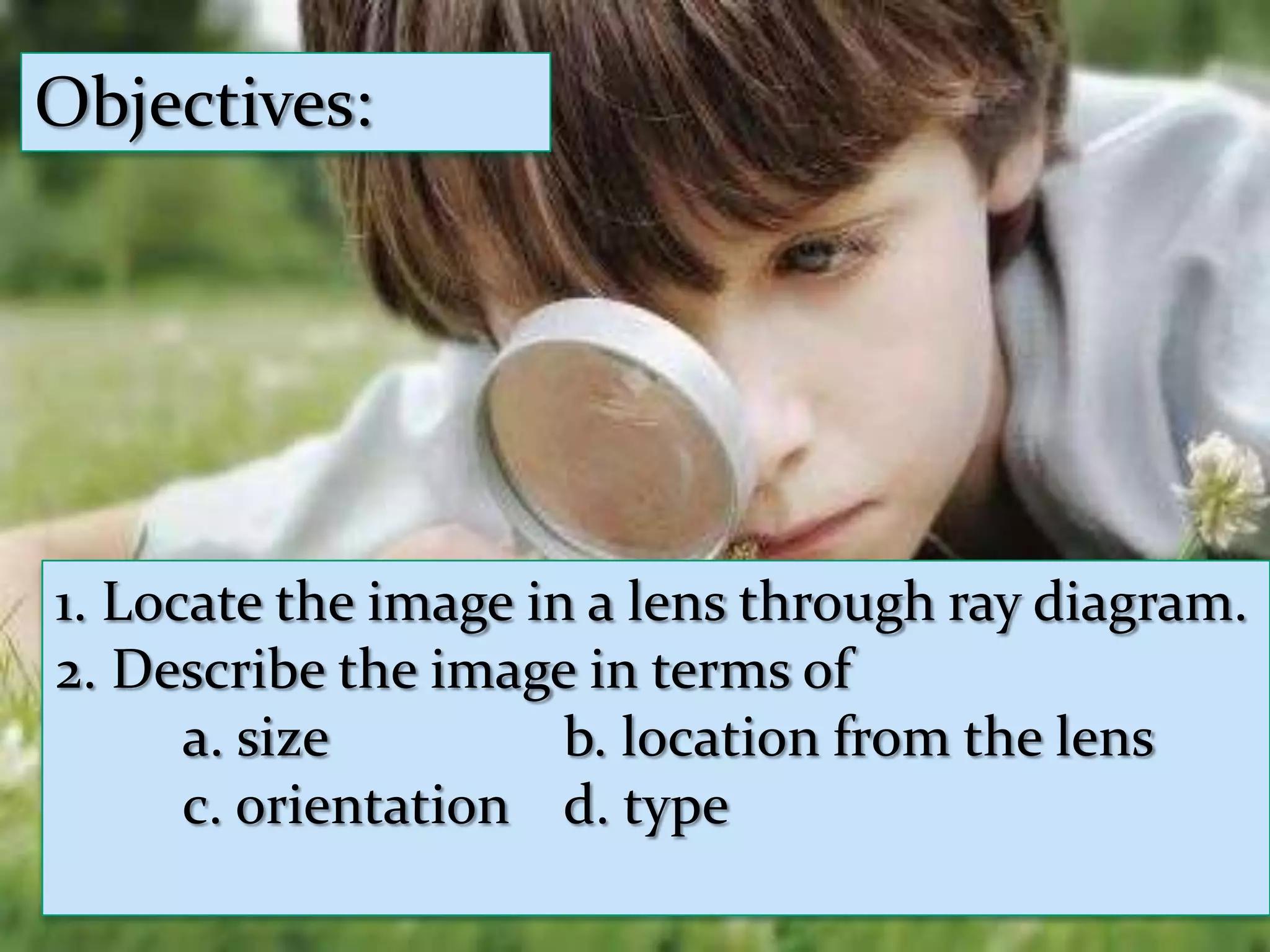 Objectives:

1. Locate the image in a lens through ray diagram.
2. Describe the image in terms of
a. size b. location from the lens
c. orientation d. type